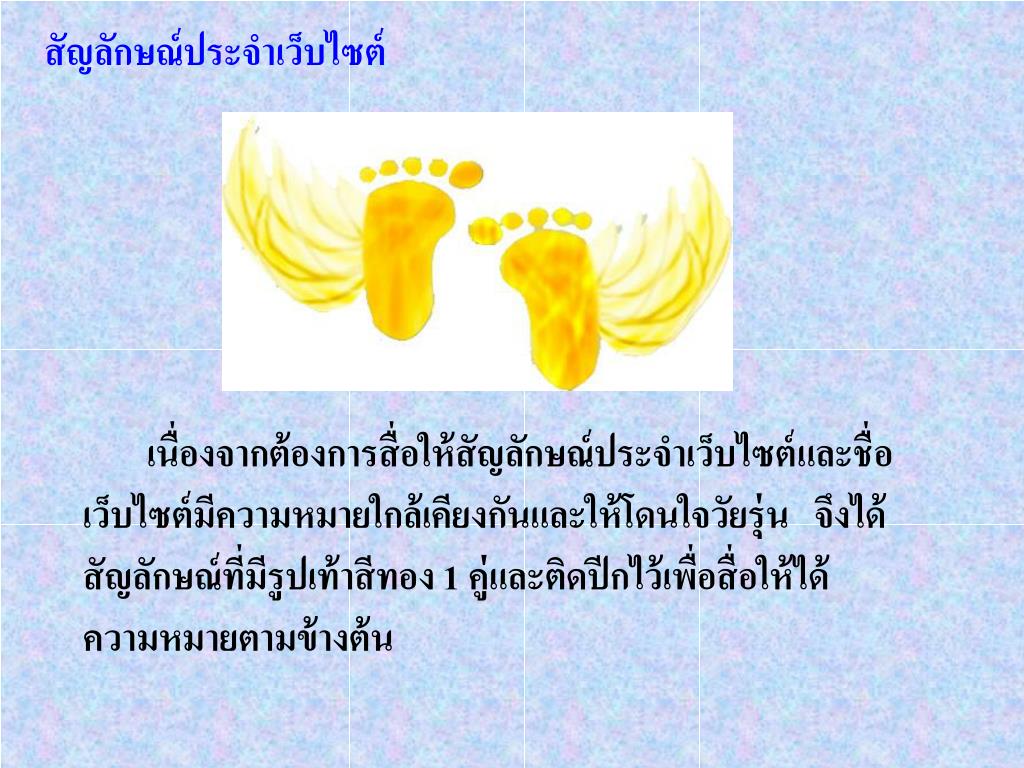 สัญลักษณ์ประจำเว็บไซต์

เนื่องจากต้องการสื่อให้สัญลักษณ์ประจำเว็บไซต์และชื่อเว็บไซต์มีความหมายใกล้เคียงกันและให้โดนใจวัยรุ่น จึงได้สัญลักษณ์ที่มีรูปเท้าสีทอง 1 คู่และติดปีกไว้เพื่อสื่อให้ได้ความหมายตามข้างต้น